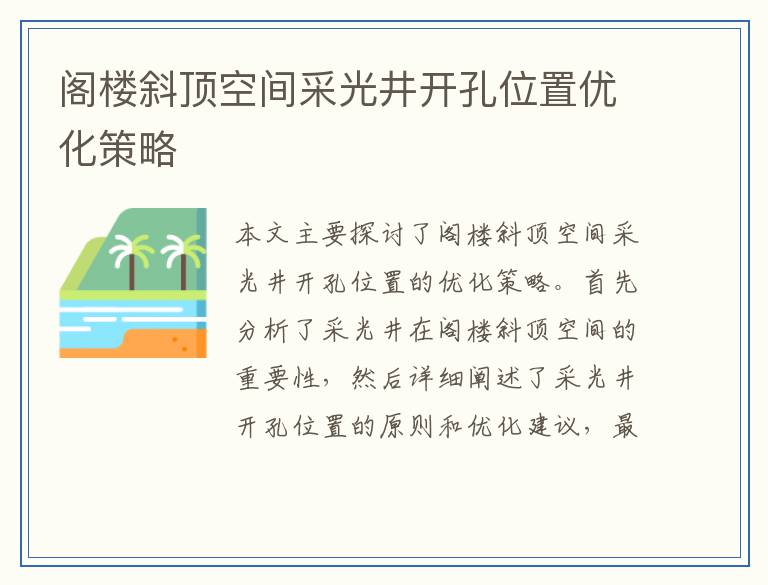 阁楼斜顶空间采光井开孔位置优化策略

本文主要探讨了阁楼斜顶空间采光井开孔位置的优化策略。首先分析了采光井在阁楼斜顶空间的重要性，然后详细阐述了采光井开孔位置的原则和优化建议，最